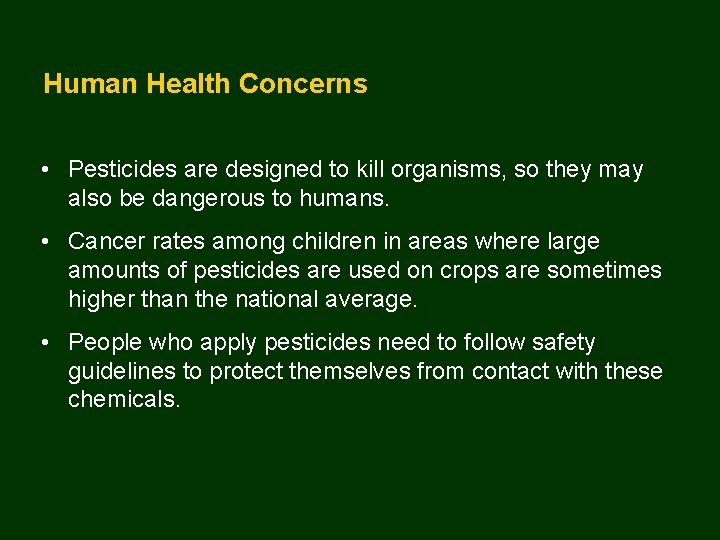 Human Health Concerns

• Pesticides are designed to kill organisms, so they may also be dangerous to humans.

• Cancer rates among children in areas where large amounts of pesticides are used on crops are sometimes higher than the national average.

• People who apply pesticides need to follow safety guidelines to protect themselves from contact with these chemicals.